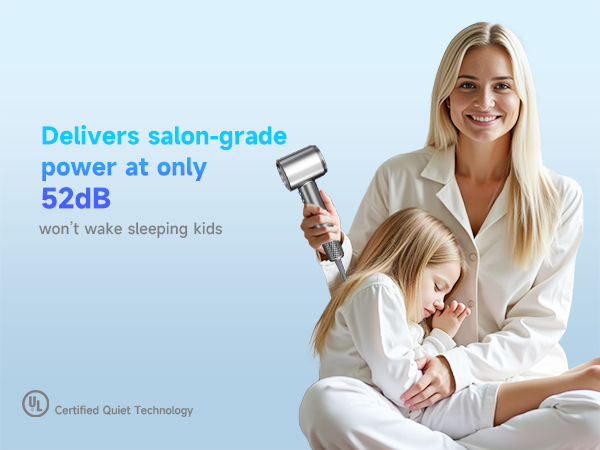 Delivers salon-grade power at only 52dB

won't wake sleeping kids

UL Certified Quiet Technology